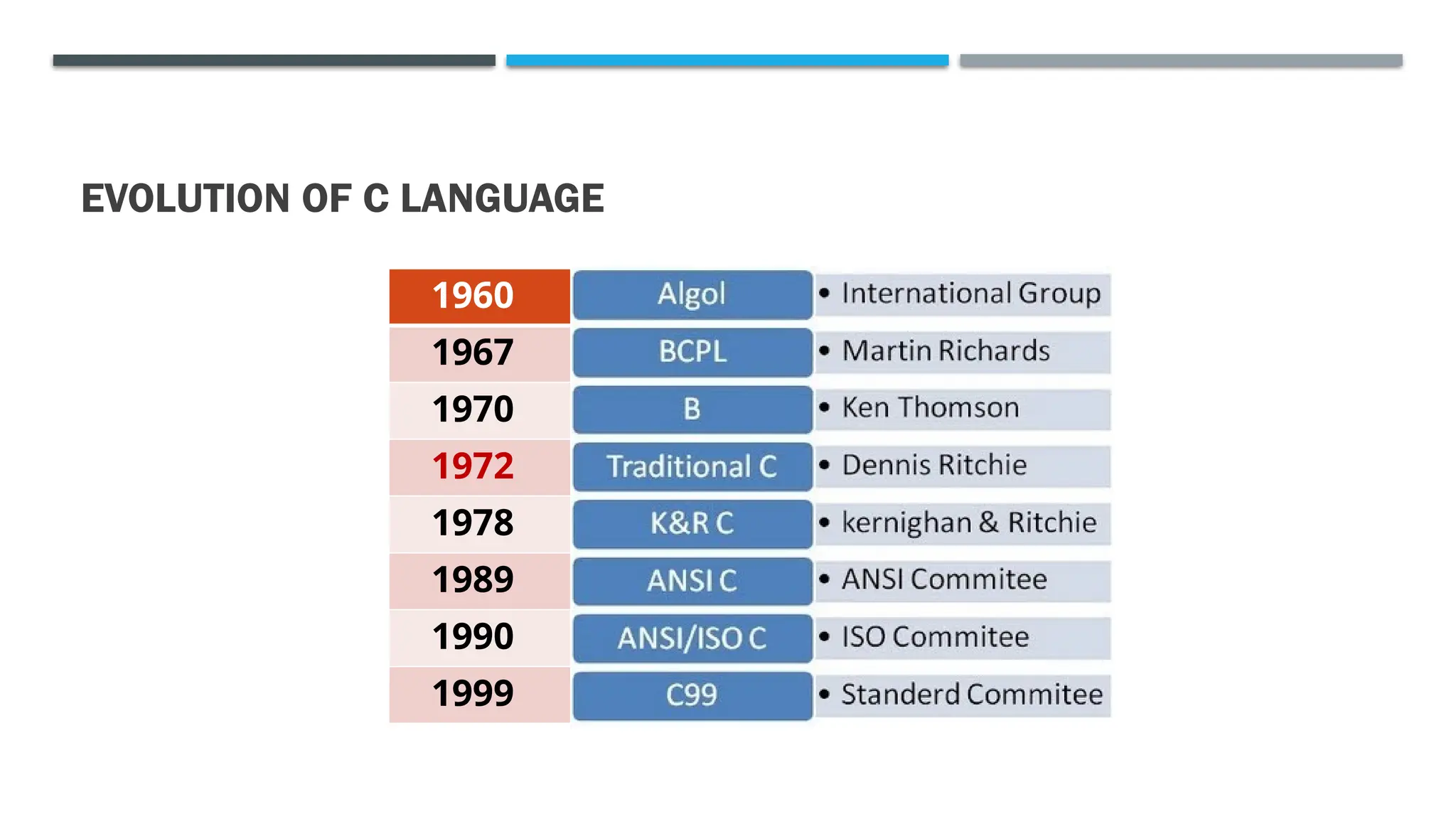 EVOLUTION OF C LANGUAGE

| 1960 | Algol | • International Group |
|---|---|---|
| 1967 | BCPL | • Martin Richards |
| 1970 | B | • Ken Thomson |
| 1972 | Traditional C | • Dennis Ritchie |
| 1978 | K&R C | • kernighan & Ritchie |
| 1989 | ANSI C | • ANSI Commitee |
| 1990 | ANSI/ISO C | • ISO Commitee |
| 1999 | C99 | • Standerd Commitee |